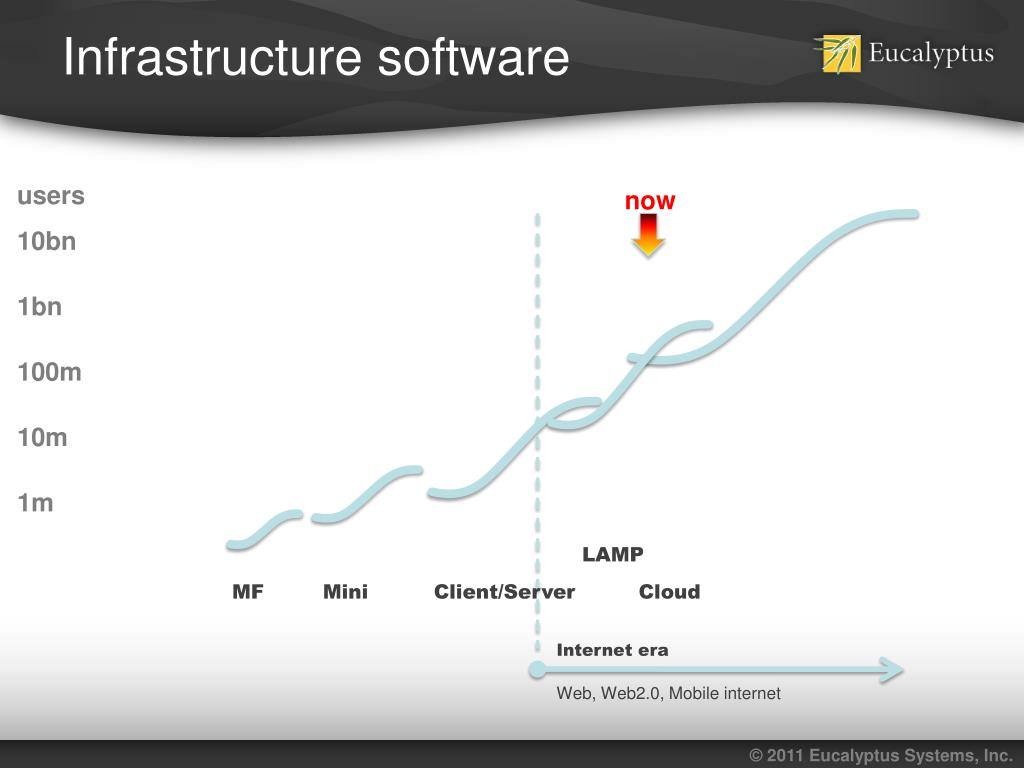 Infrastructure software

Eucalyptus

users

10bn

1bn

100m

10m

1m

now

LAMP

MF Mini Client/Server Cloud

Internet era

Web, Web2.0, Mobile internet

© 2011 Eucalyptus Systems, Inc.